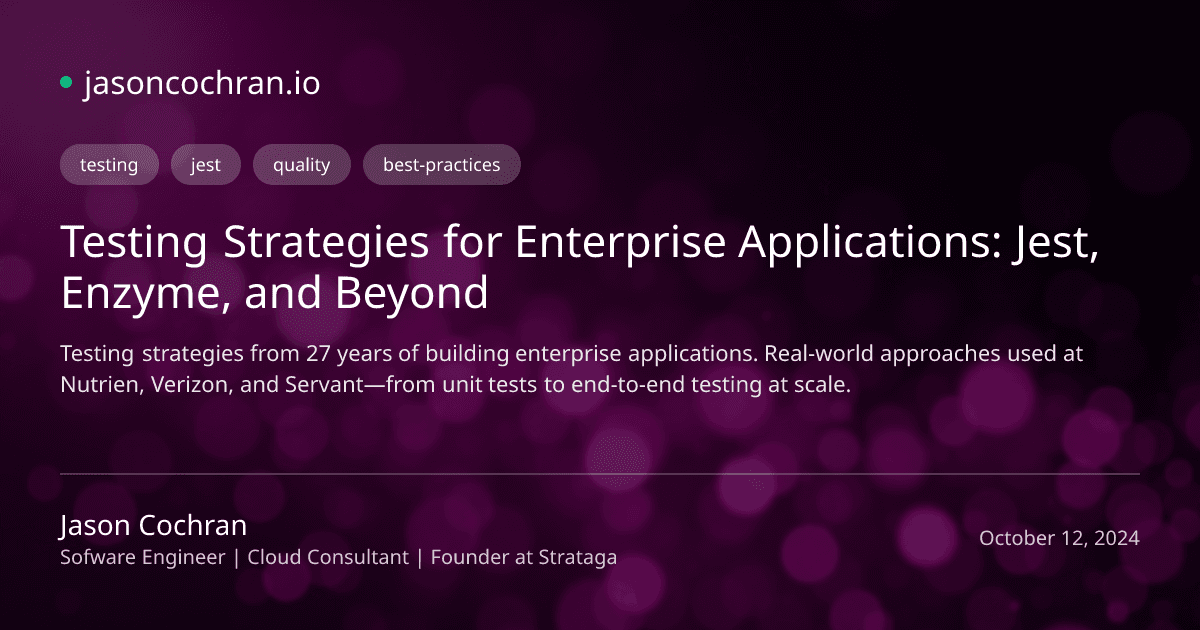 jasoncochran.io

testing jest quality best-practices

Testing Strategies for Enterprise Applications: Jest, Enzyme, and Beyond

Testing strategies from 27 years of building enterprise applications. Real-world approaches used at Nutrien, Verizon, and Servant—from unit tests to end-to-end testing at scale.

Jason Cochran
Sofware Engineer | Cloud Consultant | Founder at Strataga

October 12, 2024